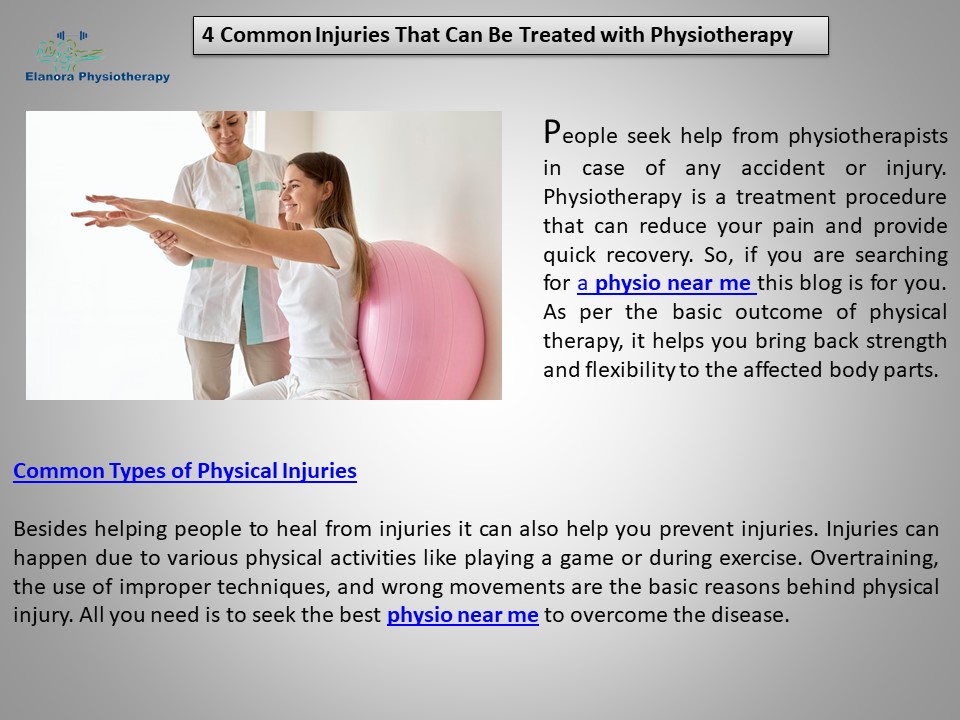 Elanora Physiotherapy

4 Common Injuries That Can Be Treated with Physiotherapy

People seek help from physiotherapists in case of any accident or injury. Physiotherapy is a treatment procedure that can reduce your pain and provide quick recovery. So, if you are searching for a physio near me this blog is for you. As per the basic outcome of physical therapy, it helps you bring back strength and flexibility to the affected body parts.

Common Types of Physical Injuries

Besides helping people to heal from injuries it can also help you prevent injuries. Injuries can happen due to various physical activities like playing a game or during exercise. Overtraining, the use of improper techniques, and wrong movements are the basic reasons behind physical injury. All you need is to seek the best physio near me to overcome the disease.